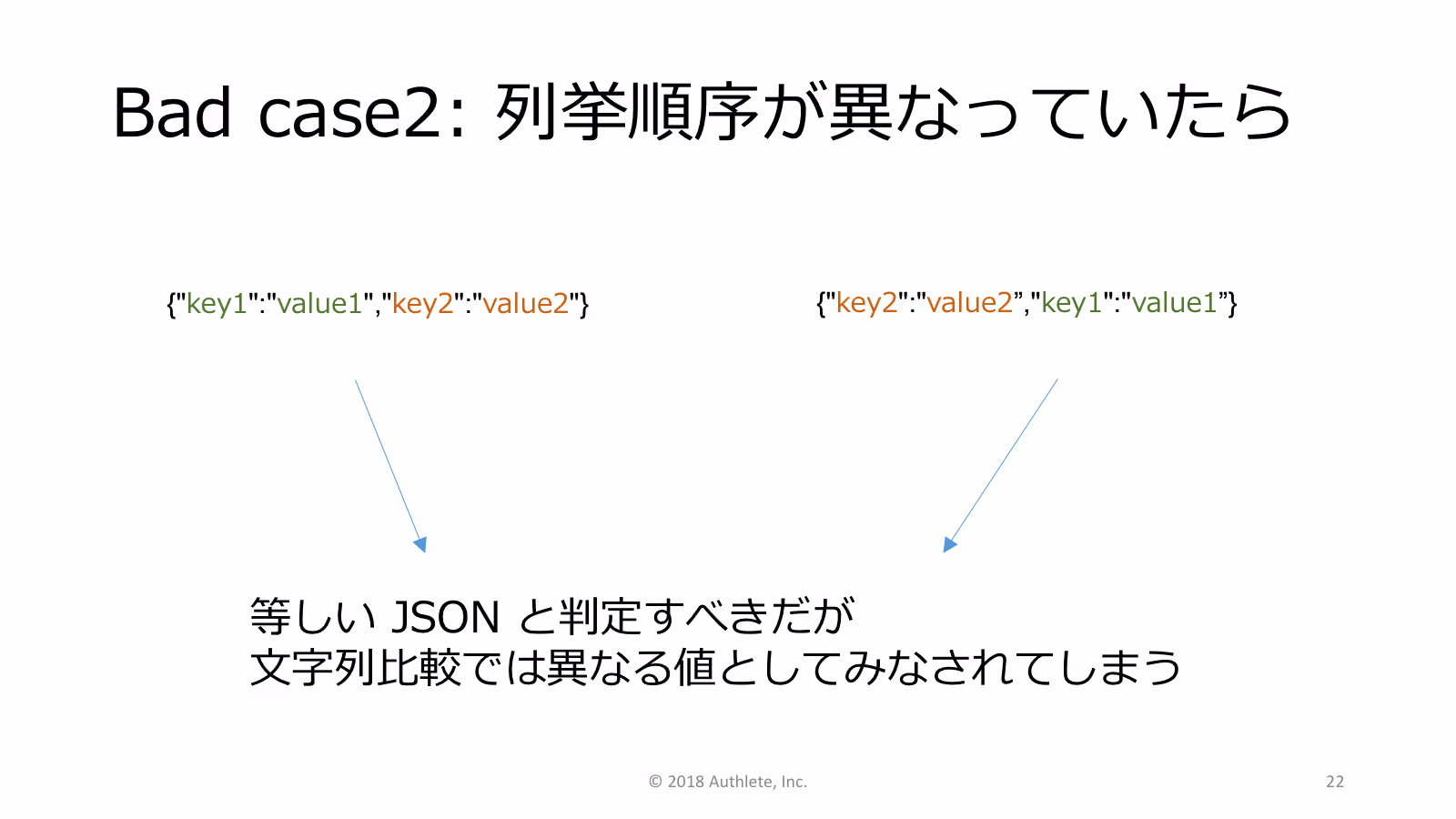 Bad case2: 列挙順序が異なっていたら

{"key1":"value1","key2":"value2"}

{"key2":"value2”,"key1":"value1”}

等しい JSON と判定すべきだが
文字列比較では異なる値としてみなされてしまう

© 2018 Authlete, Inc.

22